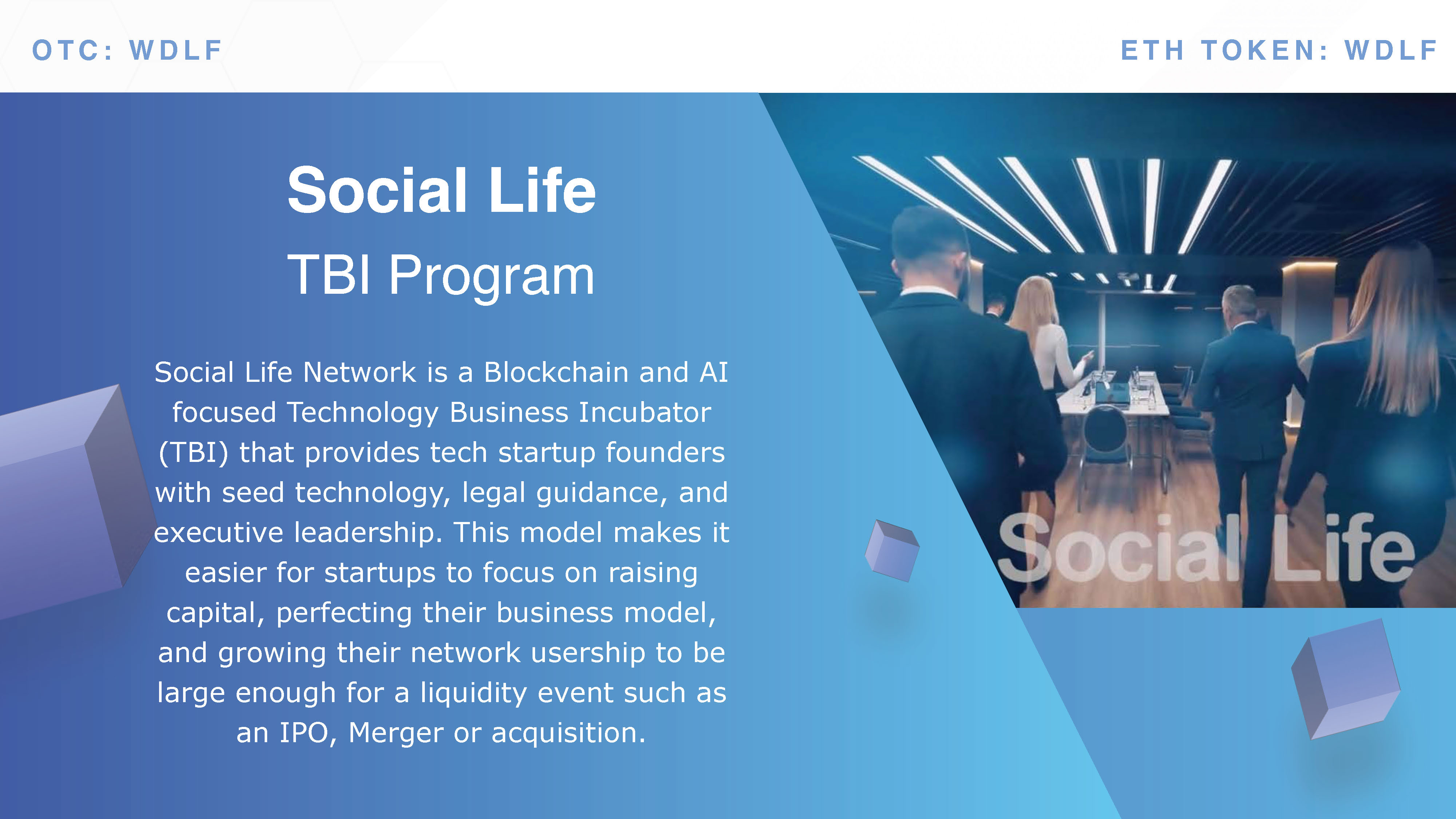 OTC: WDLF

ETH TOKEN: WDLF

Social Life
TBI Program

Social Life Network is a Blockchain and AI focused Technology Business Incubator (TBI) that provides tech startup founders with seed technology, legal guidance, and executive leadership. This model makes it easier for startups to focus on raising capital, perfecting their business model, and growing their network usership to be large enough for a liquidity event such as an IPO, Merger or acquisition.

Social Life